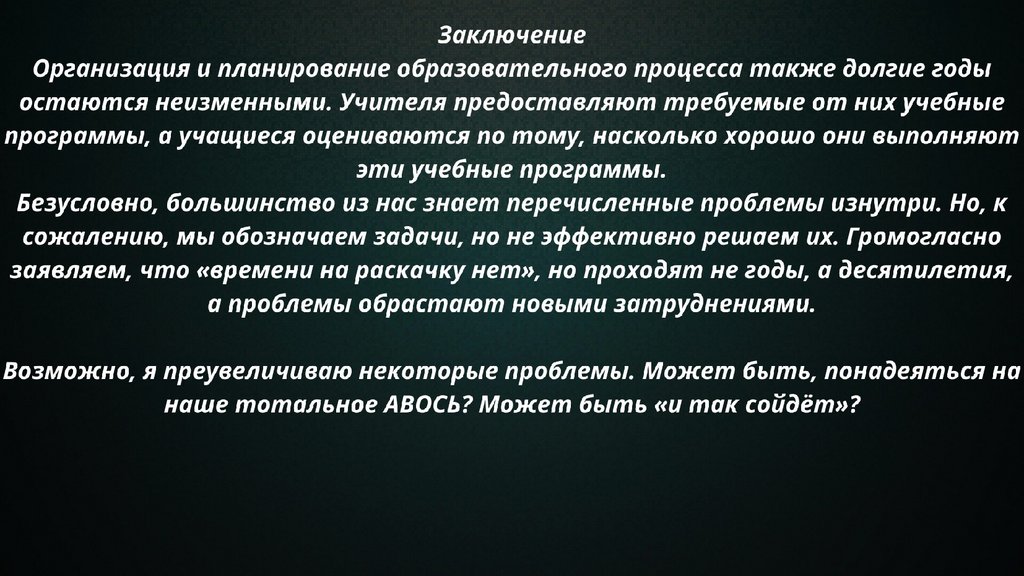 Заключение
Организация и планирование образовательного процесса также долгие годы остаются неизменными. Учителя предоставляют требуемые от них учебные программы, а учащиеся оцениваются по тому, насколько хорошо они выполняют эти учебные программы.
Безусловно, большинство из нас знает перечисленные проблемы изнутри. Но, к сожалению, мы обозначаем задачи, но не эффективно решаем их. Громогласно заявляем, что «времени на раскачку нет», но проходят не годы, а десятилетия, а проблемы обрастают новыми затруднениями.

Возможно, я преувеличиваю некоторые проблемы. Может быть, понадеяться на наше тотальное АВОСЬ? Может быть «и так сойдёт»?